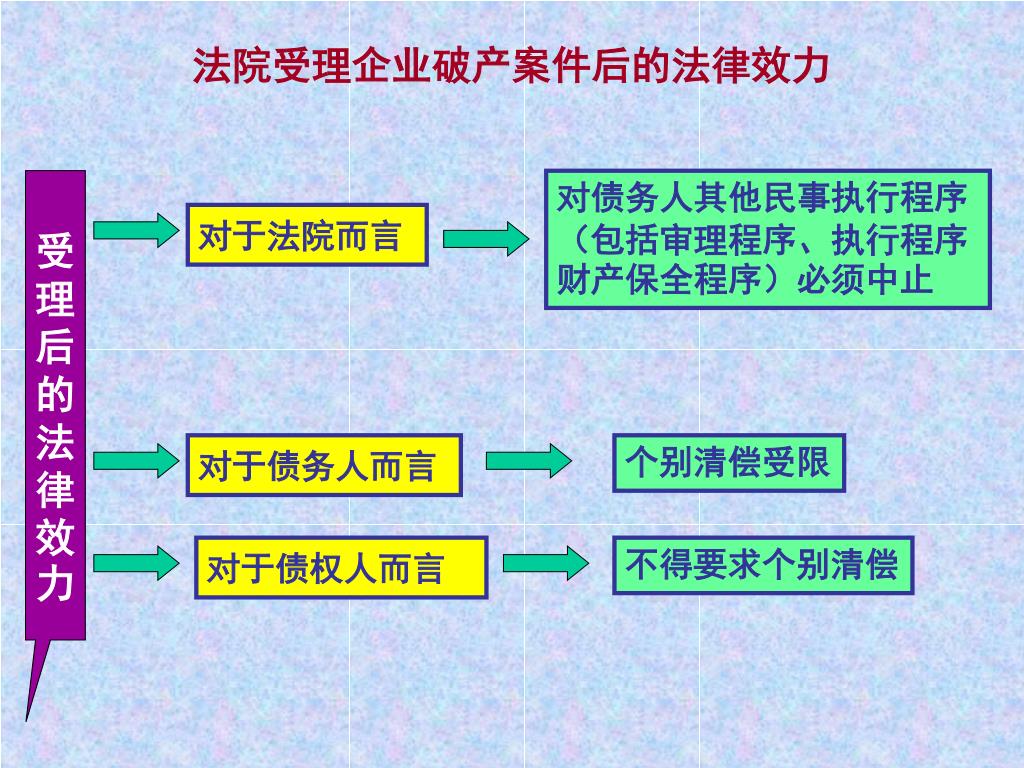 法院受理企业破产案件后的法律效力

受理后的法律效力

对于法院而言

对债务人其他民事执行程序（包括审理程序、执行程序财产保全程序）必须中止

对于债务人而言

个别清偿受限

对于债权人而言

不得要求个别清偿